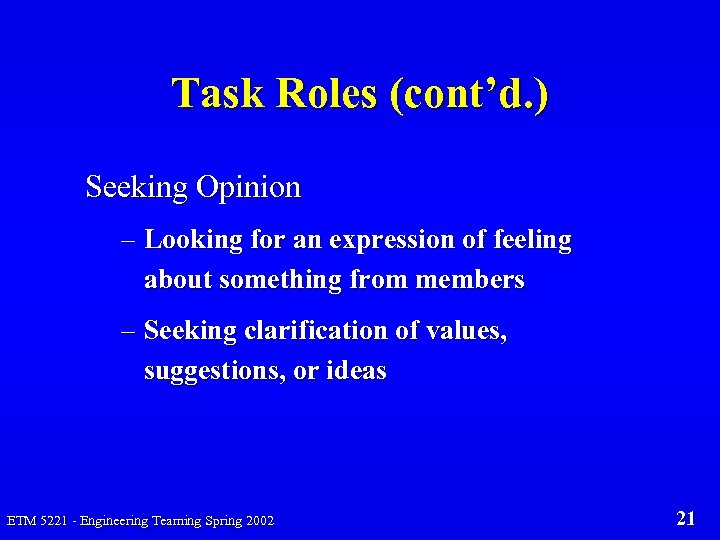 Task Roles (cont’d.)

Seeking Opinion

– Looking for an expression of feeling about something from members

– Seeking clarification of values, suggestions, or ideas

ETM 5221 - Engineering Teaming Spring 2002

21